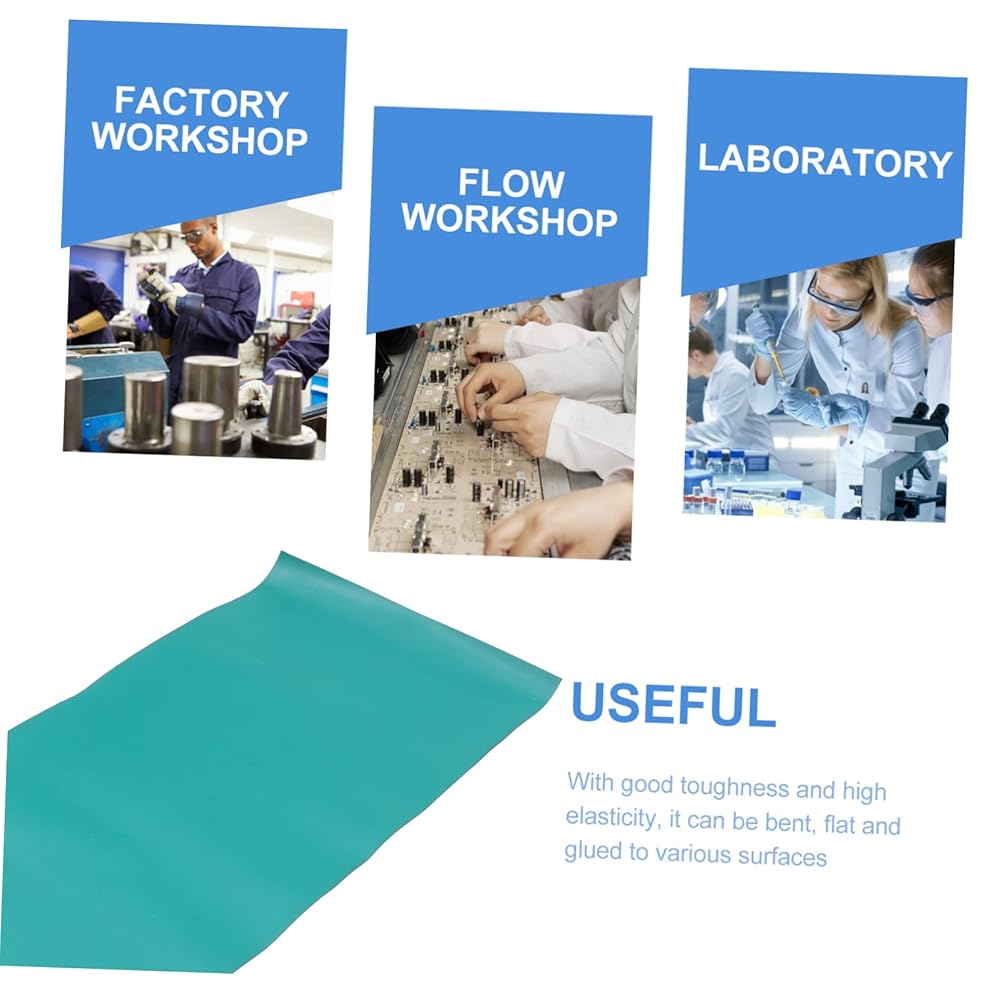 FACTORY WORKSHOP

FLOW WORKSHOP

LABORATORY

USEFUL

With good toughness and high elasticity, it can be bent, flat and glued to various surfaces